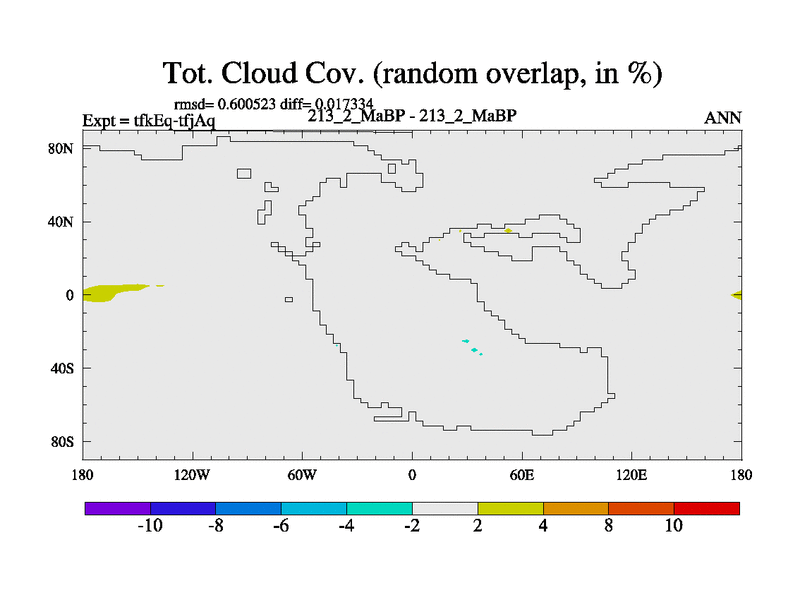 Tot. Cloud Cov. (random overlap, in %)

rmsd= 0.600523 diff= 0.017334

Expt = tfkEq-tfjAq

213_2_MaBP - 213_2_MaBP

ANN

80N
40N
0
40S
80S

180
120W
60W
0
60E
120E
180

-10
-8
-6
-4
-2
2
4
8
10